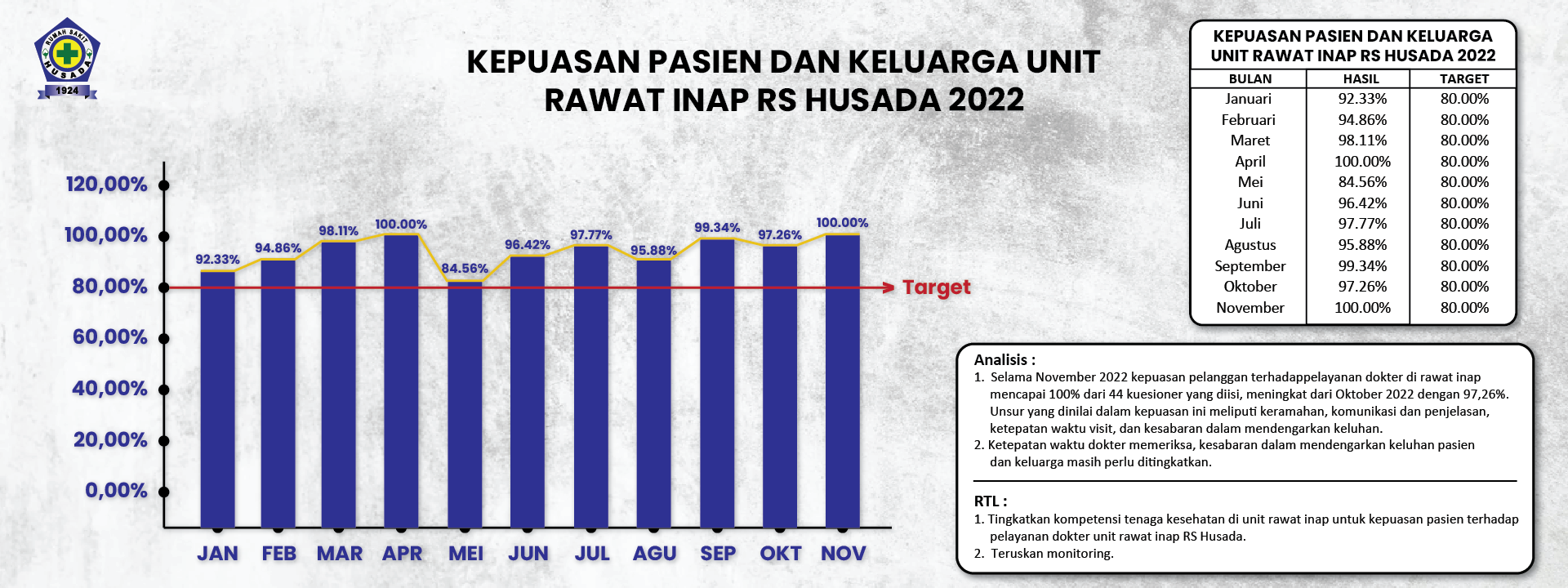 RUMAH SAKIT HUSADA 1924

KEPUASAN PASIEN DAN KELUARGA UNIT RAWAT INAP RS HUSADA 2022

120,00%
100,00%
80,00%
60,00%
40,00%
20,00%
0,00%

92.33%
94.86%
98.11%
100.00%
84.56%
96.42%
97.77%
95.88%
99.34%
97.26%
100.00%

Target

JAN FEB MAR APR MEI JUN JUL AGU SEP OKT NOV

KEPUASAN PASIEN DAN KELUARGA UNIT RAWAT INAP RS HUSADA 2022

| BULAN | HASIL | TARGET |
|---|---|---|
| Januari | 92.33% | 80.00% |
| Februari | 94.86% | 80.00% |
| Maret | 98.11% | 80.00% |
| April | 100.00% | 80.00% |
| Mei | 84.56% | 80.00% |
| Juni | 96.42% | 80.00% |
| Juli | 97.77% | 80.00% |
| Agustus | 95.88% | 80.00% |
| September | 99.34% | 80.00% |
| Oktober | 97.26% | 80.00% |
| November | 100.00% | 80.00% |

Analisis :
1. Selama November 2022 kepuasan pelanggan terhadappelayanan dokter di rawat inap mencapai 100% dari 44 kuesioner yang diisi, meningkat dari Oktober 2022 dengan 97,26%. Unsur yang dinilai dalam kepuasan ini meliputi keramahan, komunikasi dan penjelasan, ketepatan waktu visit, dan kesabaran dalam mendengarkan keluhan.
2. Ketepatan waktu dokter memeriksa, kesabaran dalam mendengarkan keluhan pasien dan keluarga masih perlu ditingkatkan.

RTL :
1. Tingkatkan kompetensi tenaga kesehatan di unit rawat inap untuk kepuasan pasien terhadap pelayanan dokter unit rawat inap RS Husada.
2. Teruskan monitoring.